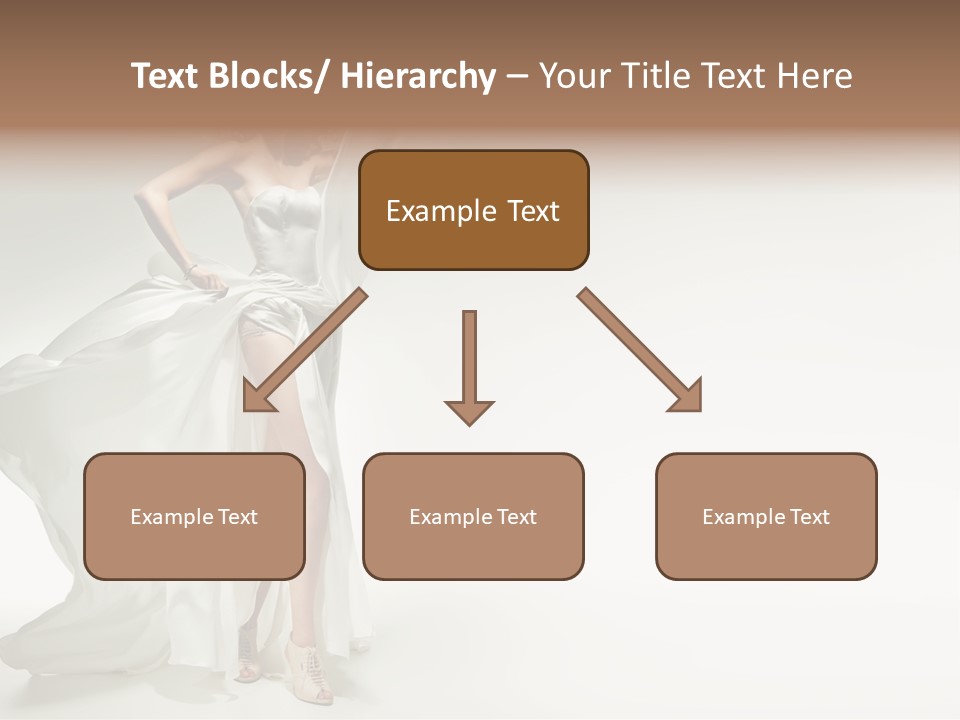 Text Blocks/ Hierarchy – Your Title Text Here

Example Text

Example Text

Example Text

Example Text